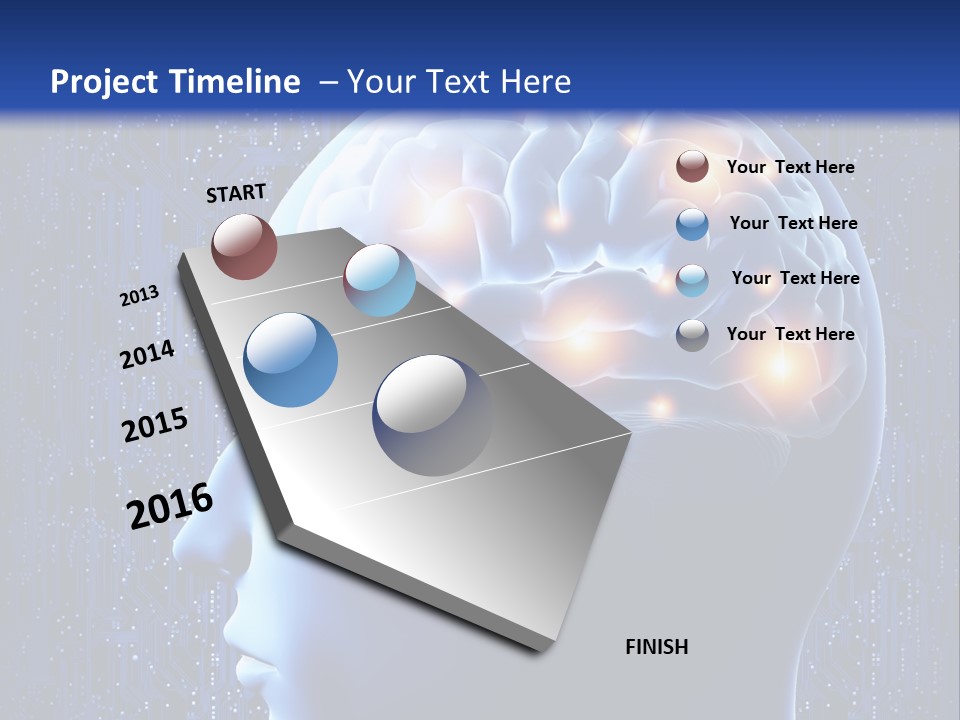 Project Timeline – Your Text Here

START

2013

2014

2015

2016

FINISH

Your Text Here

Your Text Here

Your Text Here

Your Text Here